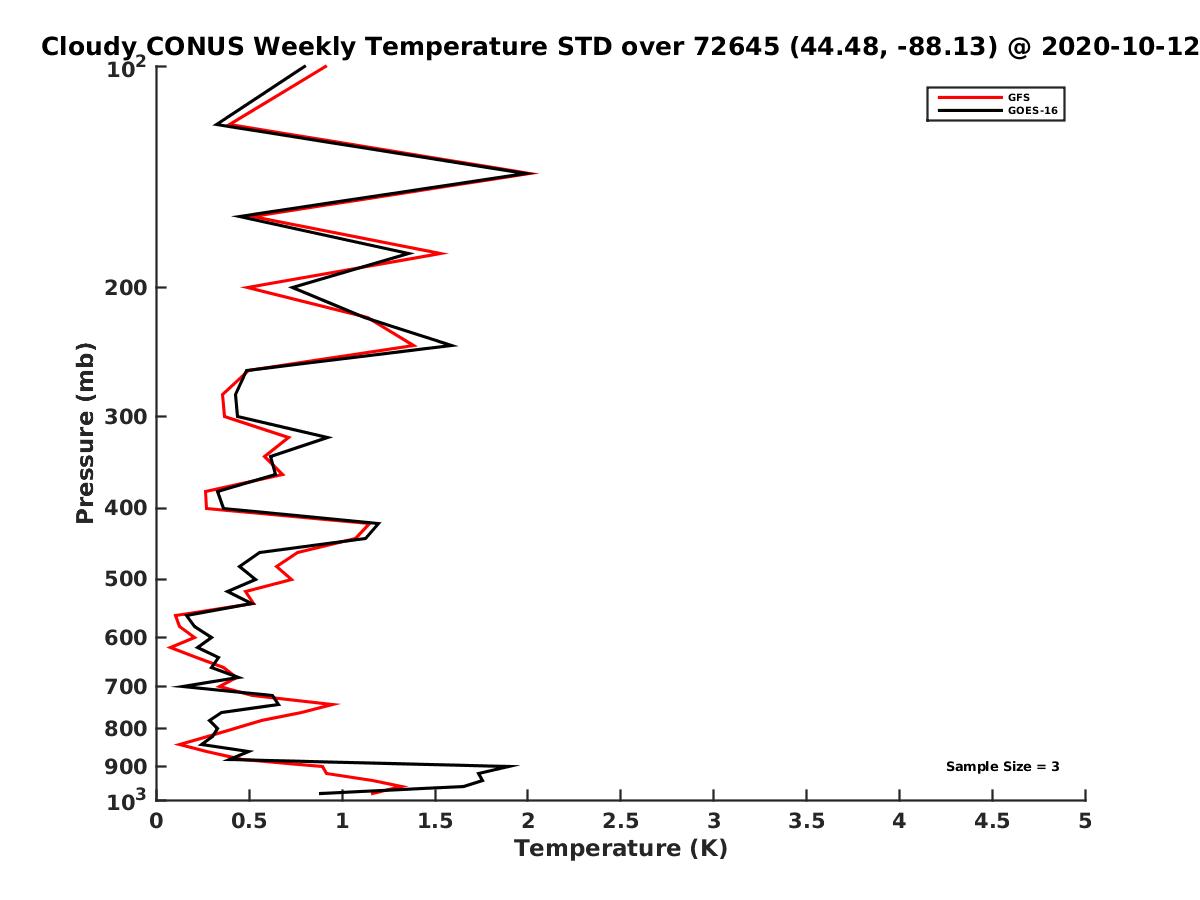 Cloudy CONUS Weekly Temperature STD over 72645 (44.48, -88.13) @ 2020-10-12

GFS
GOES-16

Pressure (mb)

$10^2$
200
300
400
500
600
700
800
900
$10^3$

Sample Size = 3

0
0.5
1
1.5
2
2.5
3
3.5
4
4.5
5

Temperature (K)